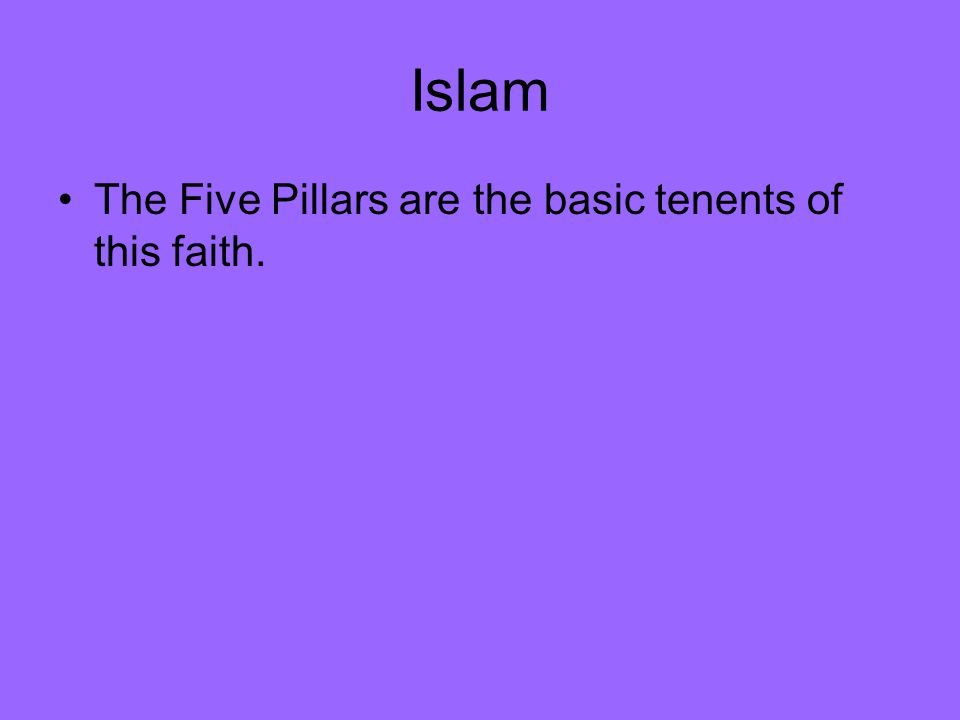 Islam

• The Five Pillars are the basic tenents of this faith.